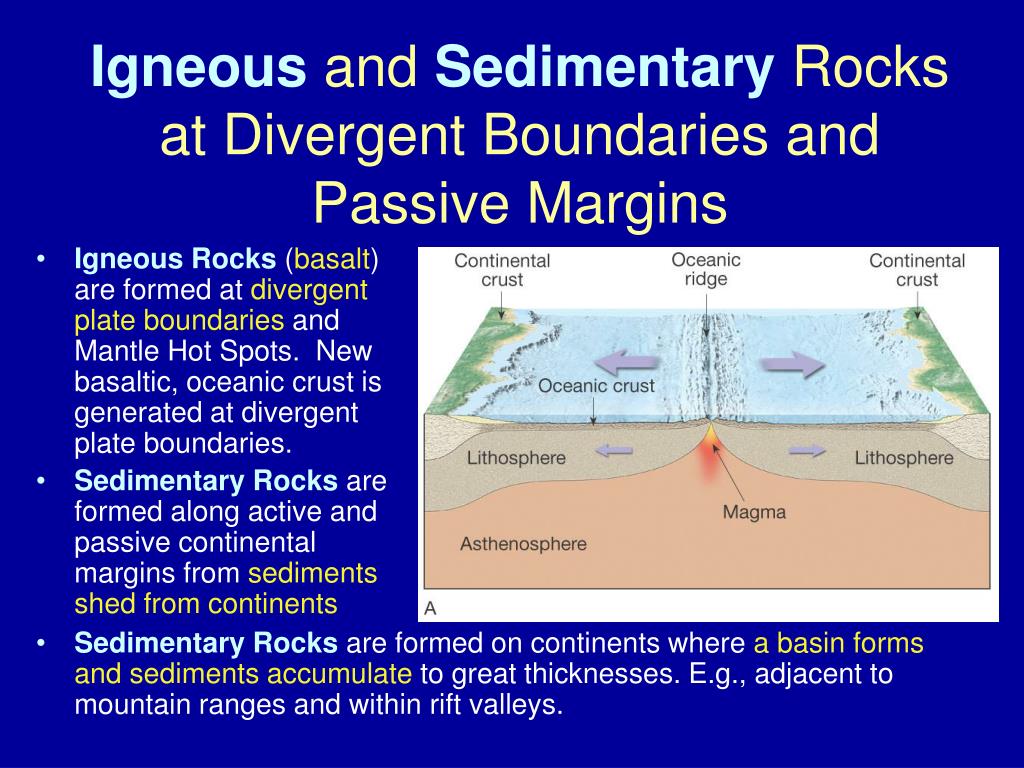 Igneous and Sedimentary Rocks at Divergent Boundaries and Passive Margins

• Igneous Rocks (basalt) are formed at divergent plate boundaries and Mantle Hot Spots. New basaltic, oceanic crust is generated at divergent plate boundaries.
• Sedimentary Rocks are formed along active and passive continental margins from sediments shed from continents

Continental crust
Oceanic ridge
Continental crust
Oceanic crust
Lithosphere
Lithosphere
Magma
Asthenosphere
A

• Sedimentary Rocks are formed on continents where a basin forms and sediments accumulate to great thicknesses. E.g., adjacent to mountain ranges and within rift valleys.